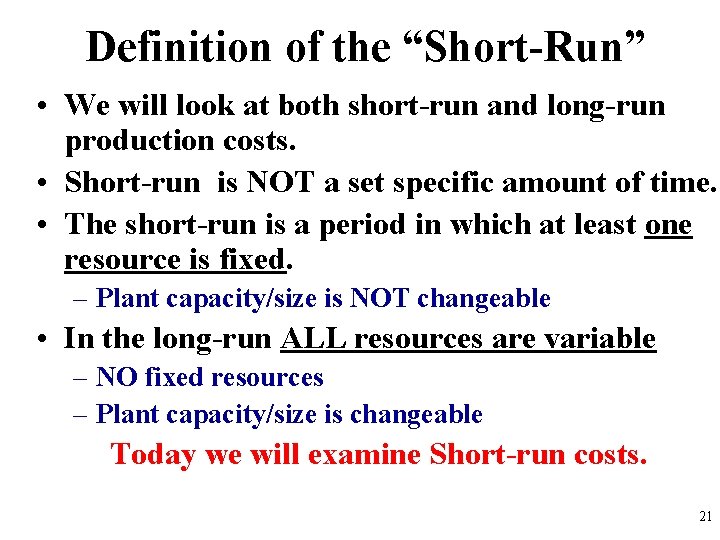 Definition of the “Short-Run”

• We will look at both short-run and long-run production costs.

• Short-run is NOT a set specific amount of time.

• The short-run is a period in which at least one resource is fixed.

– Plant capacity/size is NOT changeable

• In the long-run ALL resources are variable

– NO fixed resources

– Plant capacity/size is changeable

Today we will examine Short-run costs.

21